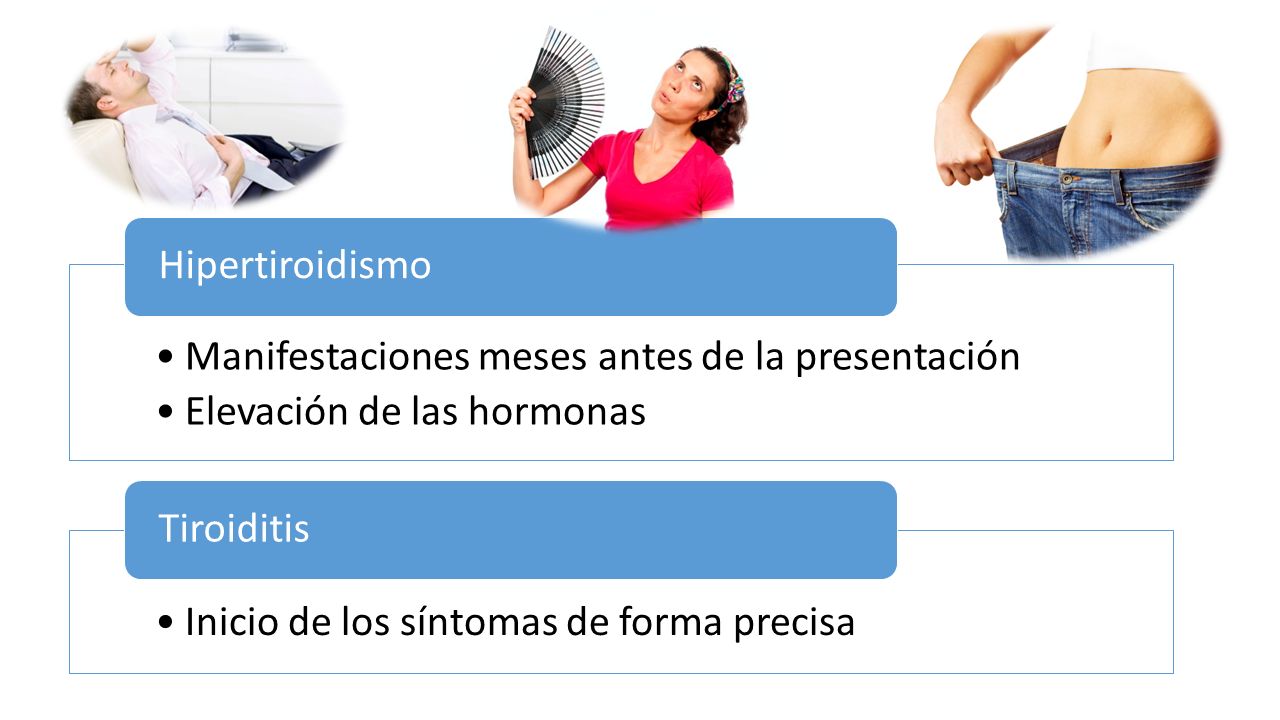 Hipertiroidismo

• Manifestaciones meses antes de la presentación
• Elevación de las hormonas

Tiroiditis

• Inicio de los síntomas de forma precisa